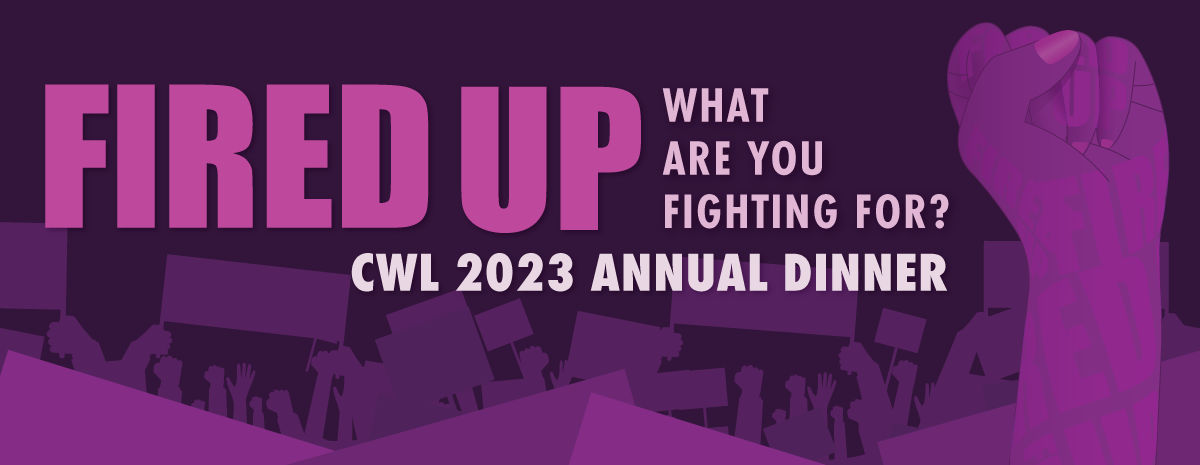 FIRED UP
WHAT ARE YOU FIGHTING FOR?
CWL 2023 ANNUAL DINNER